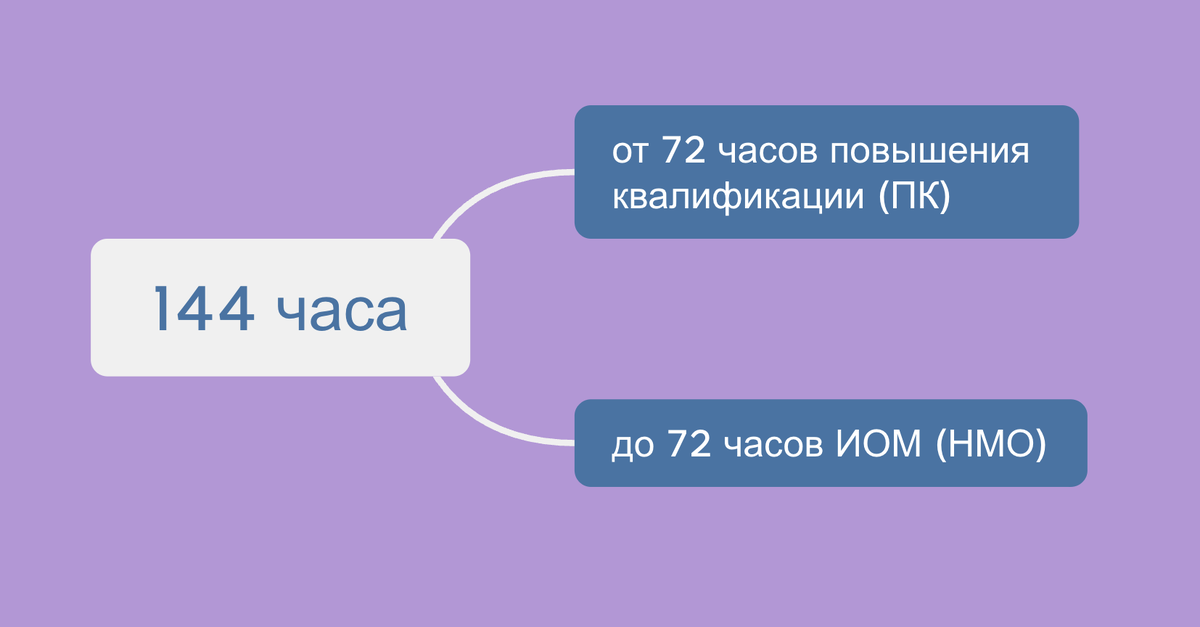 144 часа

от 72 часов повышения квалификации (ПК)

до 72 часов ИОМ (НМО)